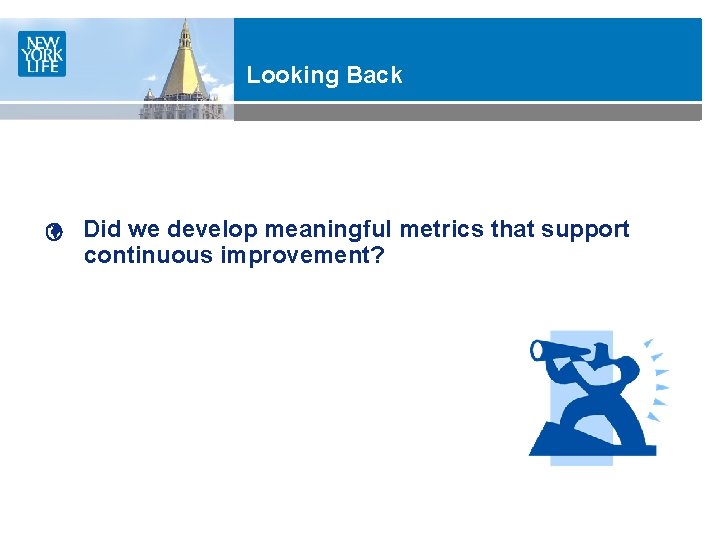 NEW YORK LIFE

Looking Back

Did we develop meaningful metrics that support continuous improvement?